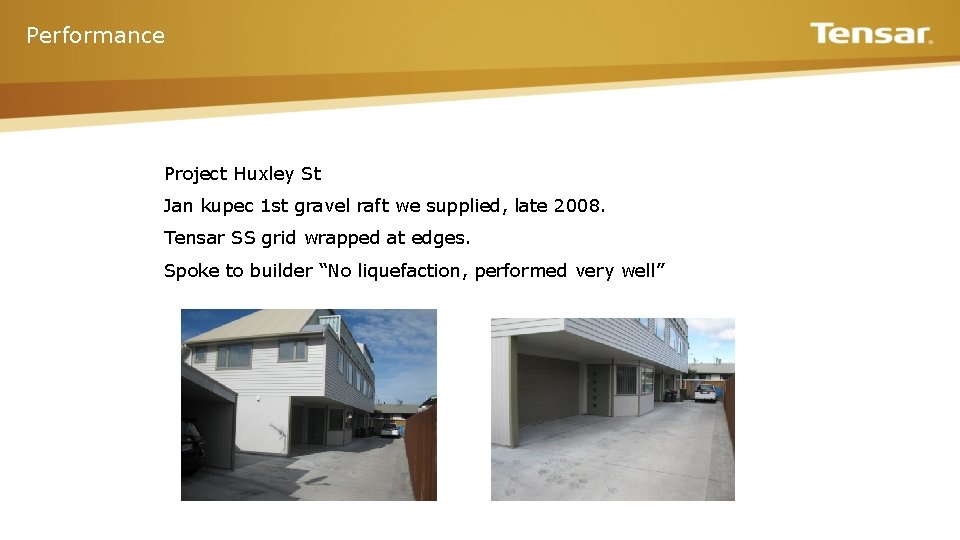 Performance

Tensar.

Project Huxley St

Jan kupec 1st gravel raft we supplied, late 2008.

Tensar SS grid wrapped at edges.

Spoke to builder “No liquefaction, performed very well”